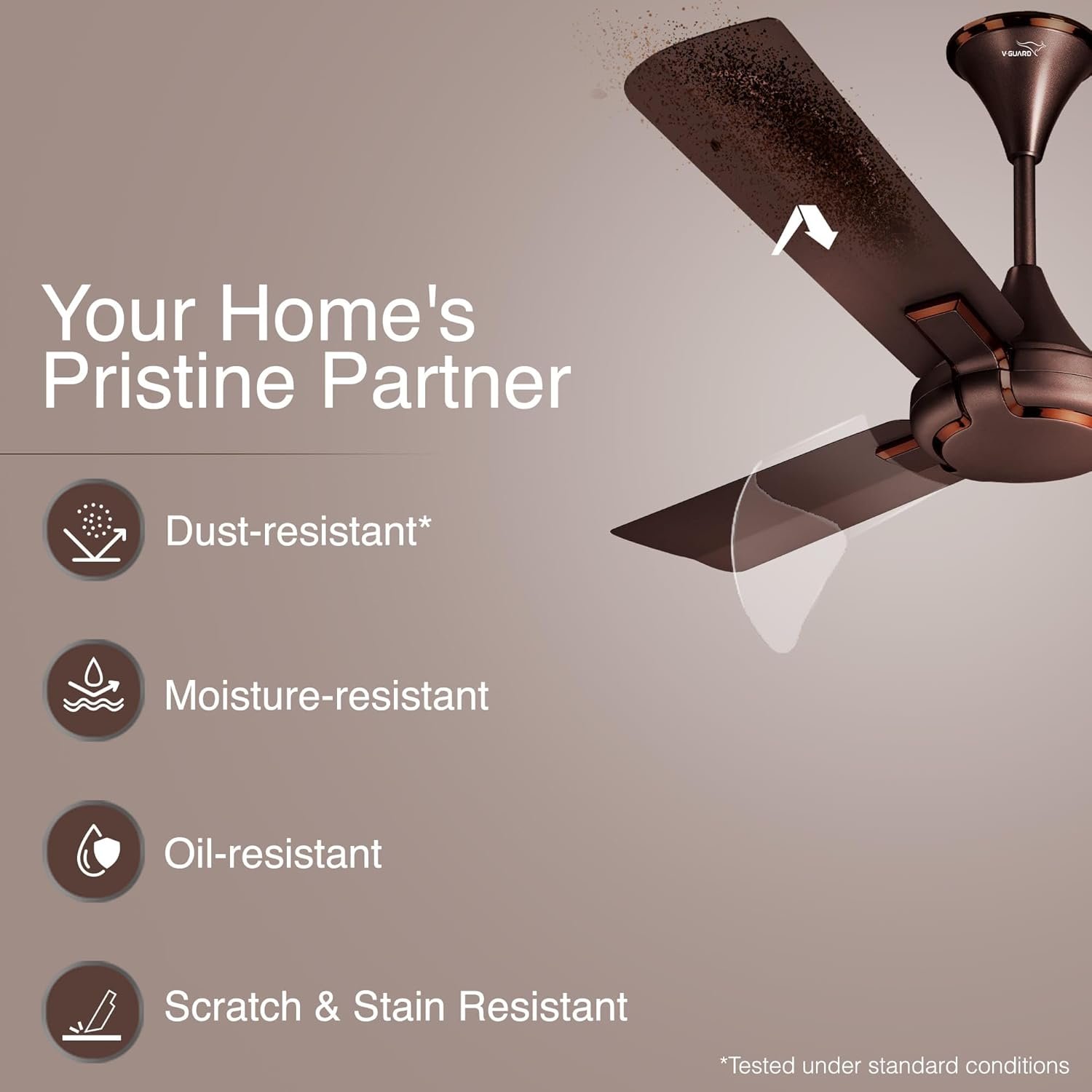 V-GUARD

Your Home's Pristine Partner

Dust-resistant*

Moisture-resistant

Oil-resistant

Scratch & Stain Resistant

*Tested under standard conditions